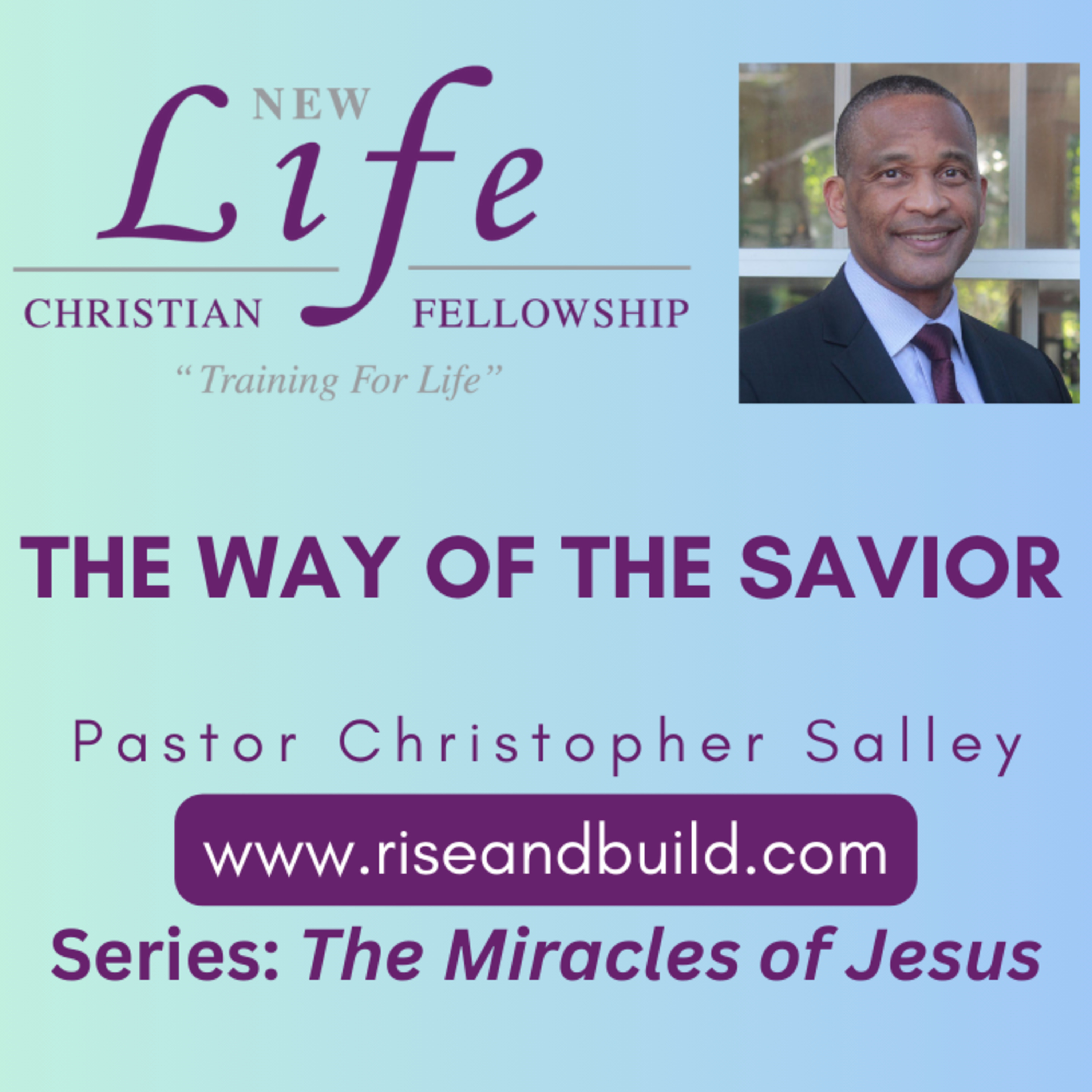 NEW Life
CHRISTIAN FELLOWSHIP
"Training For Life"

THE WAY OF THE SAVIOR

Pastor Christopher Salley

www.riseandbuild.com

Series: The Miracles of Jesus